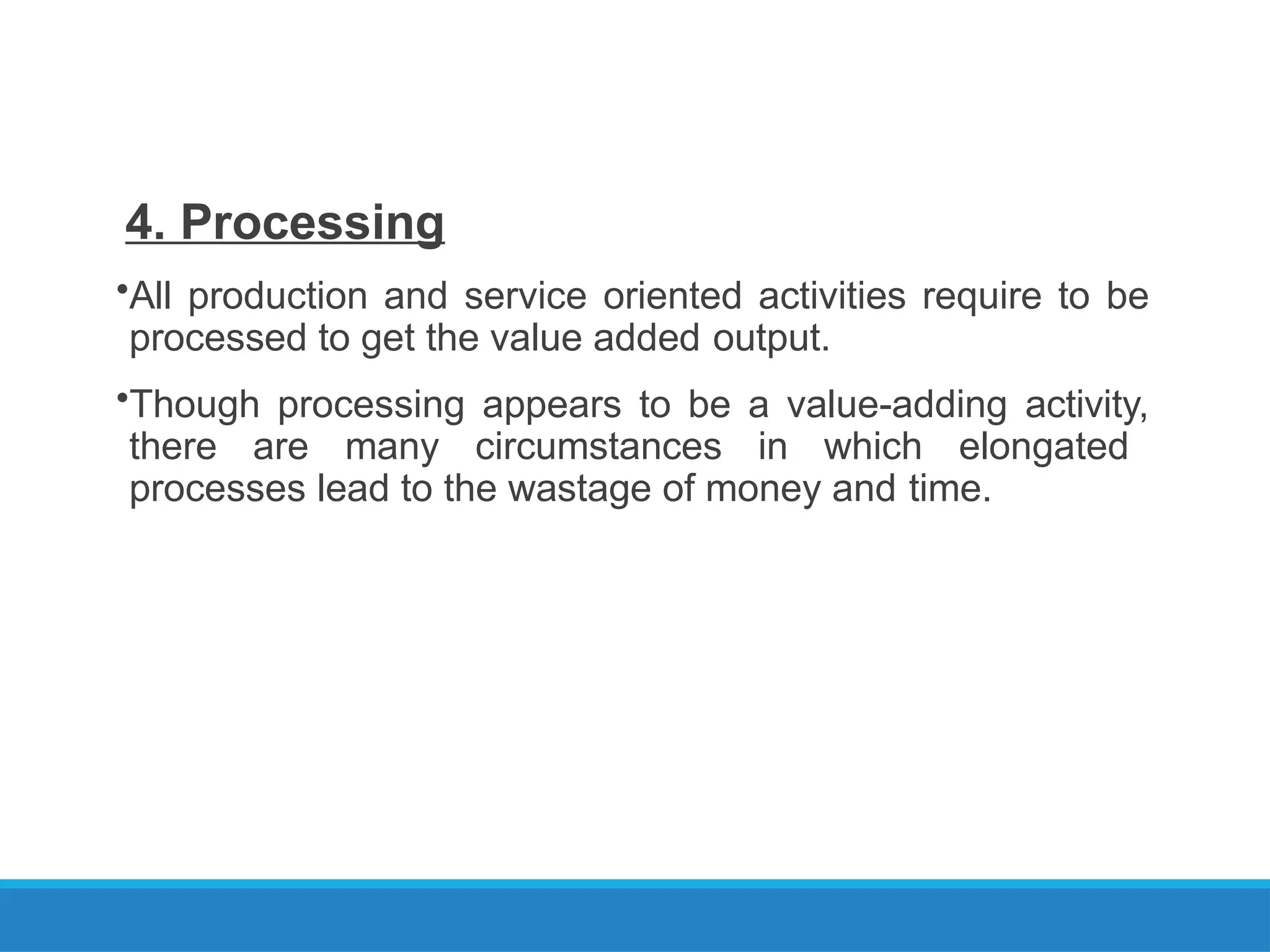 4. Processing

•All production and service oriented activities require to be processed to get the value added output.

•Though processing appears to be a value-adding activity, there are many circumstances in which elongated processes lead to the wastage of money and time.